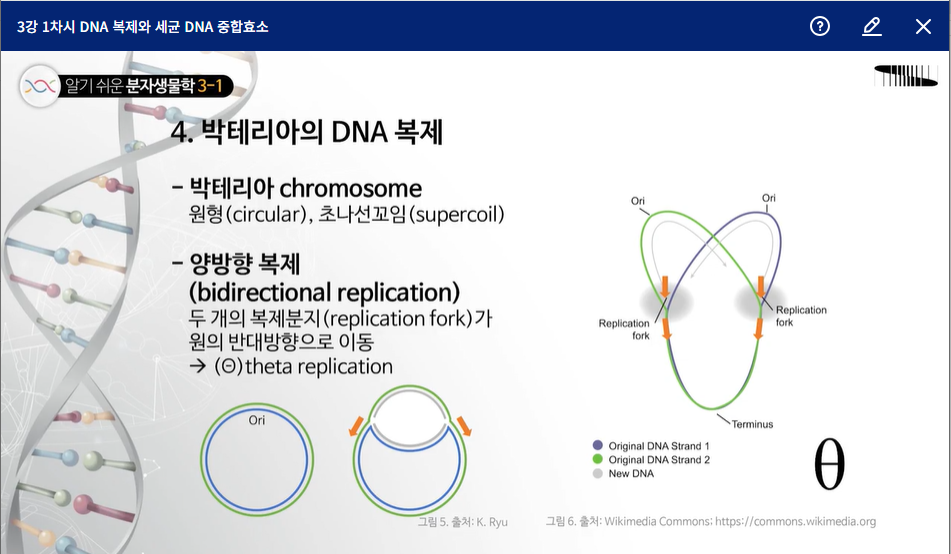 3강 1차시 DNA 복제와 세균 DNA 중합효소

알기 쉬운 분자생물학 3-1

4. 박테리아의 DNA 복제

- 박테리아 chromosome
원형(circular), 초나선꼬임(supercoil)

- 양방향 복제
(bidirectional replication)
두 개의 복제분지(replication fork)가 원의 반대방향으로 이동
→ (Θ) theta replication

Ori

그림 5. 출처: K. Ryu

Ori

Ori

Replication fork

Replication fork

Terminus

Original DNA Strand 1
Original DNA Strand 2
New DNA

θ

그림 6. 출처: Wikimedia Commons; https://commons.wikimedia.org